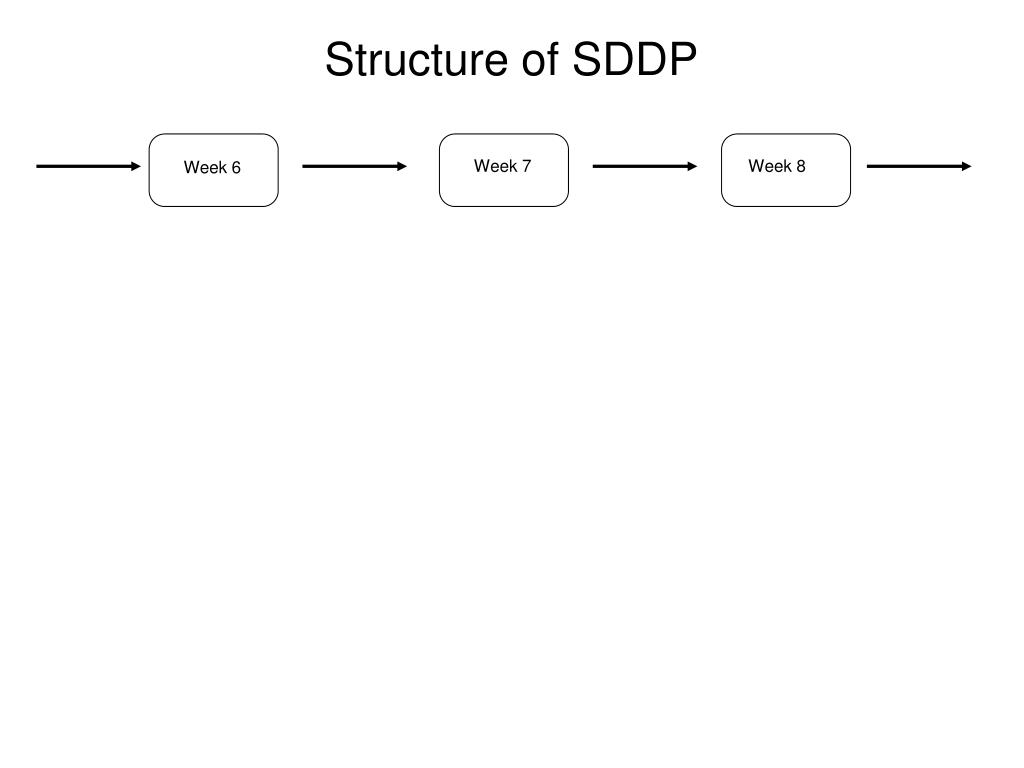 Structure of SDDP

Week 6

Week 7

Week 8